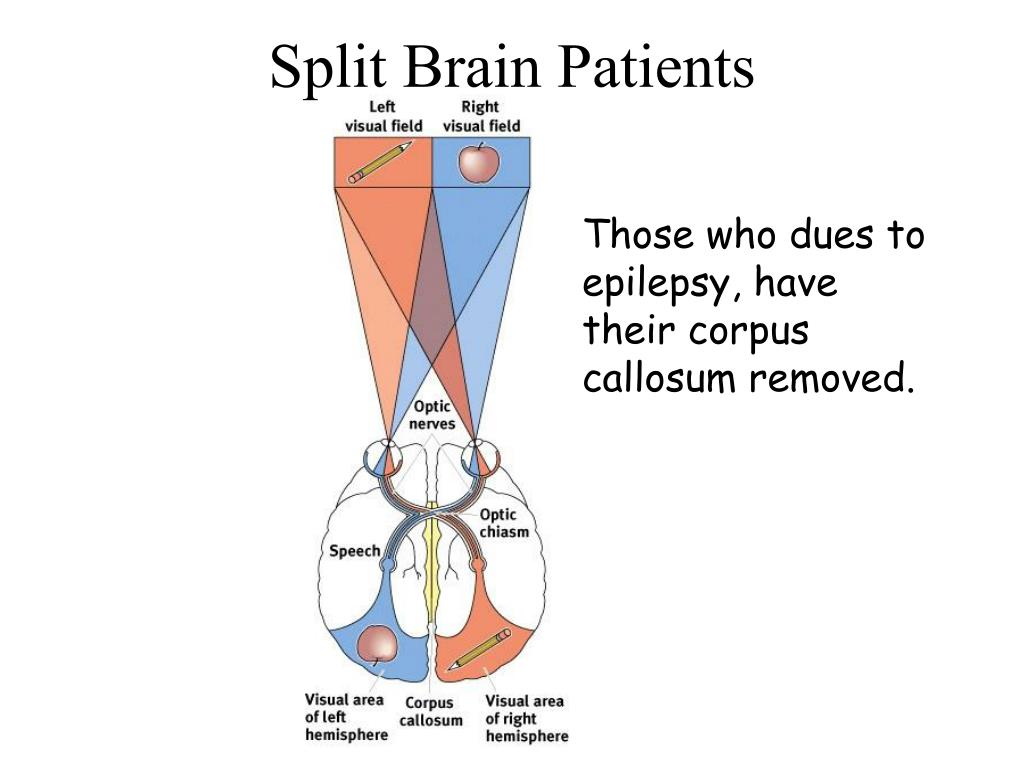 Split Brain Patients

Left visual field

Right visual field

Optic nerves

Optic chiasm

Speech

Visual area of left hemisphere

Corpus callosum

Visual area of right hemisphere

Those who dues to epilepsy, have their corpus callosum removed.